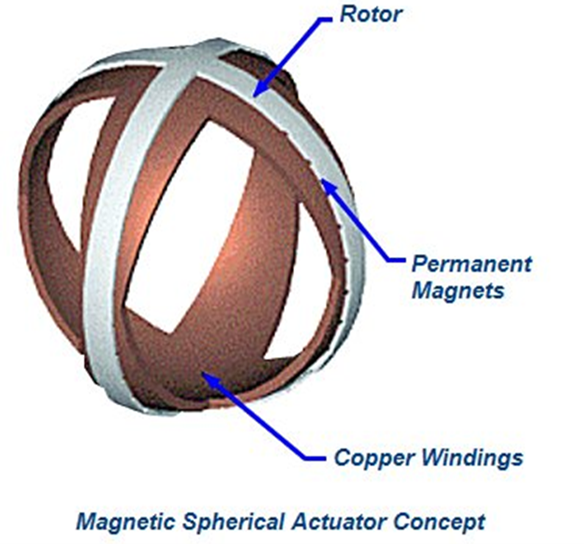 Rotor

Permanent Magnets

Copper Windings

Magnetic Spherical Actuator Concept